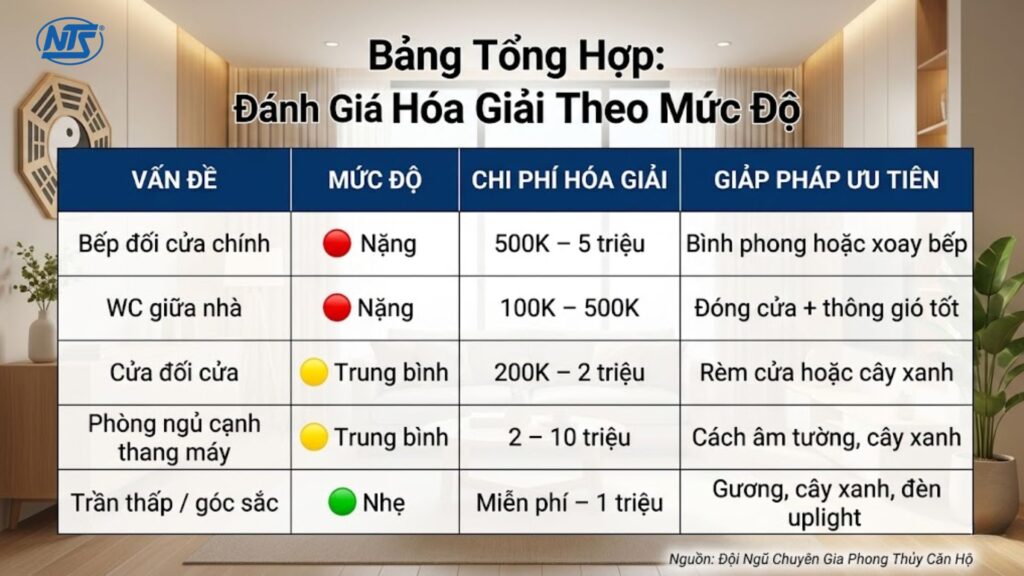 NTS

Bảng Tổng Hợp:
Đánh Giá Hóa Giải Theo Mức Độ

| VẤN ĐỀ | MỨC ĐỘ | CHI PHÍ HÓA GIẢI | GIẢP PHÁP ƯU TIÊN |
|---|---|---|---|
| Bếp đối cửa chính | Nặng | 500K – 5 triệu | Bình phong hoặc xoay bếp |
| WC giữa nhà | Nặng | 100K – 500K | Đóng cửa + thông gió tốt |
| Cửa đối cửa | Trung bình | 200K – 2 triệu | Rèm cửa hoặc cây xanh |
| Phòng ngủ cạnh thang máy | Trung bình | 2 – 10 triệu | Cách âm tường, cây xanh |
| Trần thấp / góc sắc | Nhẹ | Miễn phí – 1 triệu | Gương, cây xanh, đèn uplight |

Nguồn: Đội Ngũ Chuyên Gia Phong Thủy Căn Hộ